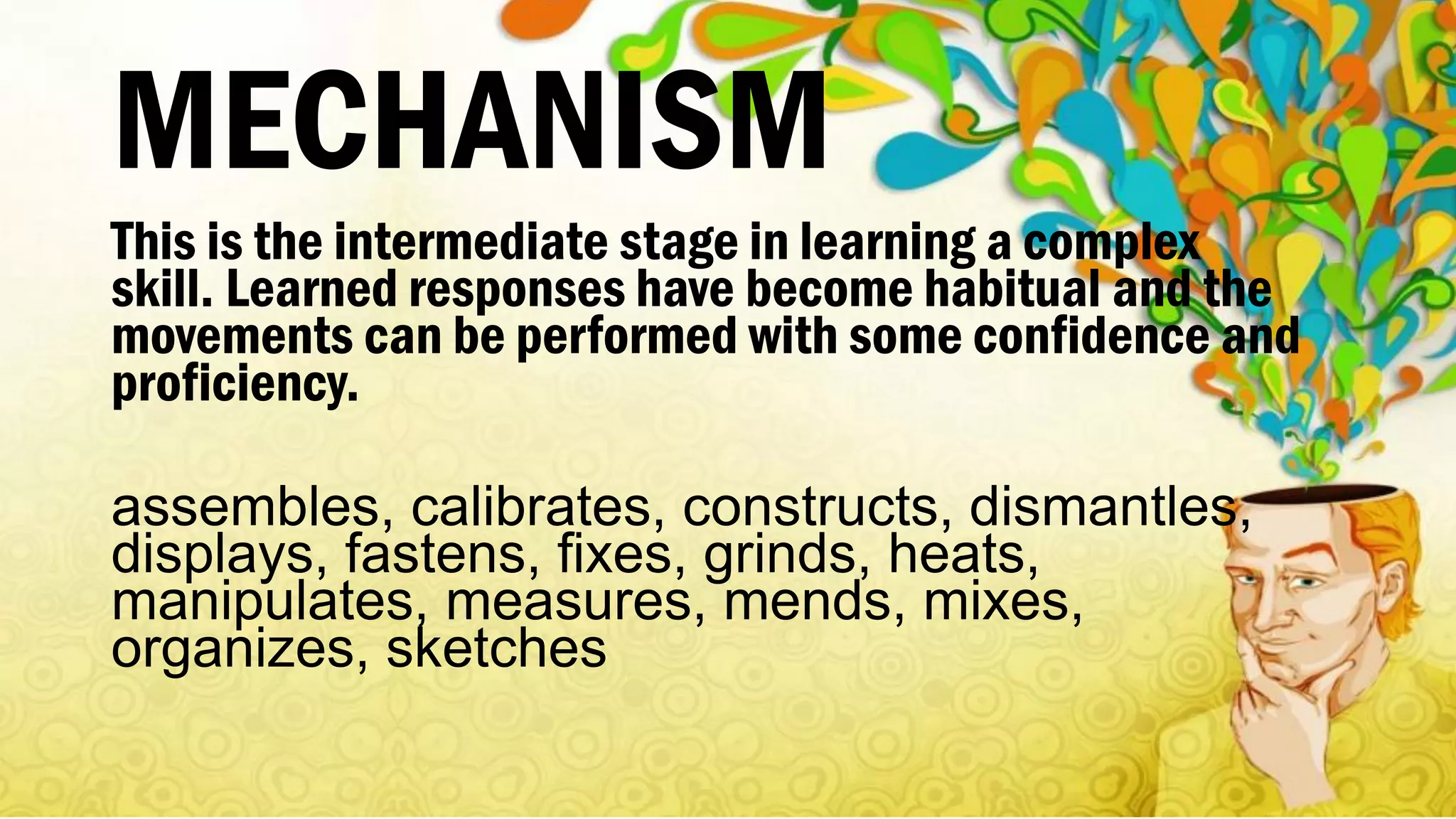 MECHANISM

This is the intermediate stage in learning a complex skill. Learned responses have become habitual and the movements can be performed with some confidence and proficiency.

assembles, calibrates, constructs, dismantles, displays, fastens, fixes, grinds, heats, manipulates, measures, mends, mixes, organizes, sketches